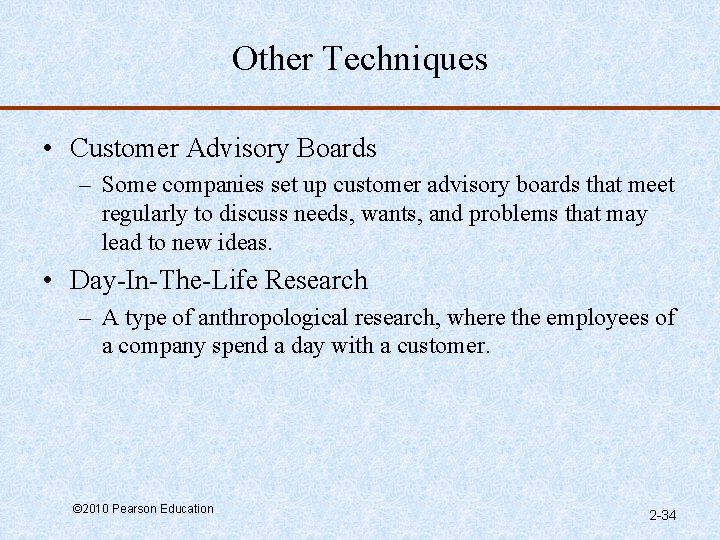 Other Techniques

• Customer Advisory Boards
– Some companies set up customer advisory boards that meet regularly to discuss needs, wants, and problems that may lead to new ideas.

• Day-In-The-Life Research
– A type of anthropological research, where the employees of a company spend a day with a customer.

©2010 Pearson Education

2-34